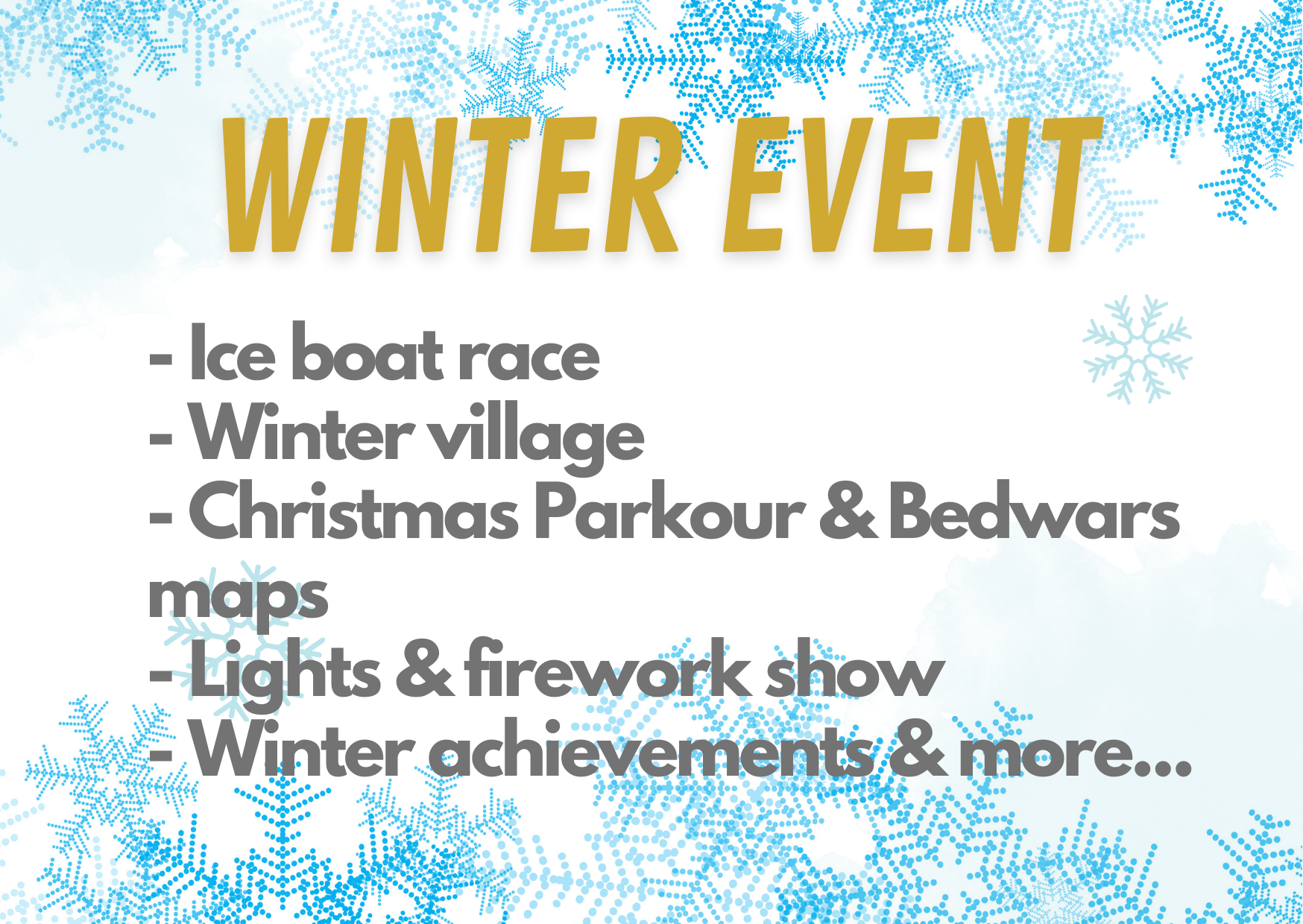 WINTER EVENT

- Ice boat race
- Winter village
- Christmas Parkour & Bedwars maps
- Lights & firework show
- Winter achievements & more...